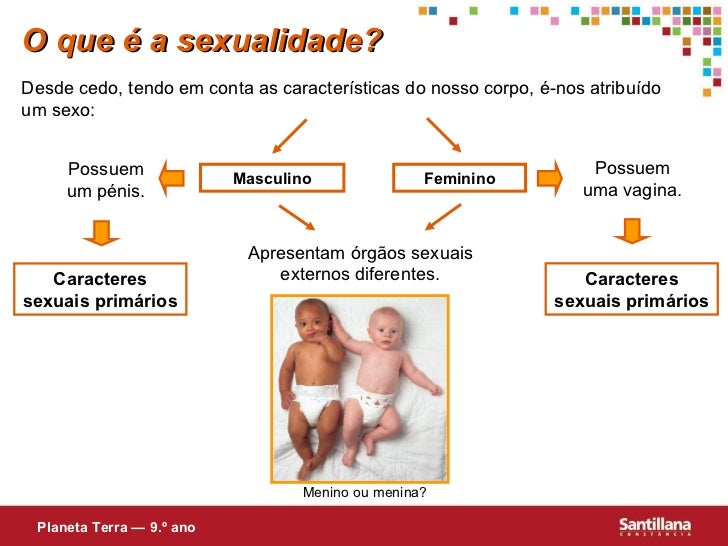 O que é a sexualidade?

Desde cedo, tendo em conta as características do nosso corpo, é-nos atribuído um sexo:

Possuem um pénis.

Masculino

Feminino

Possuem uma vagina.

Caracteres sexuais primários

Apresentam órgãos sexuais externos diferentes.

Caracteres sexuais primários

Menino ou menina?

Planeta Terra — 9.º ano

Santillana
CONSTÂNCIA